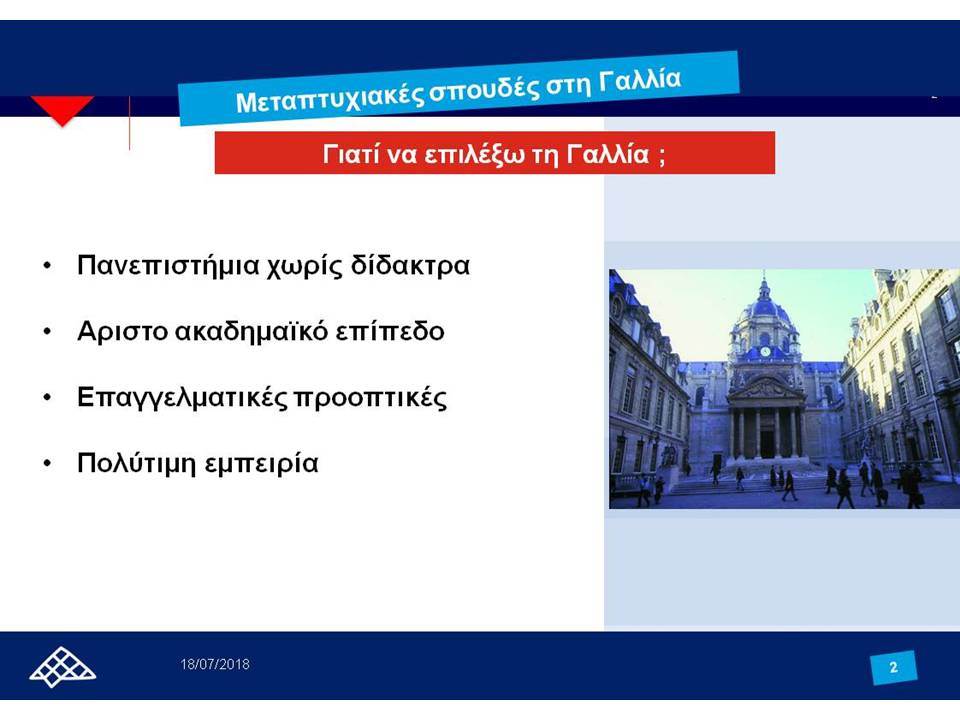 Μεταπτυχιακές σπουδές στη Γαλλία

Γιατί να επιλέξω τη Γαλλία ;

• Πανεπιστήμια χωρίς δίδακτρα

• Αριστο ακαδημαϊκό επίπεδο

• Επαγγελματικές προοπτικές

• Πολύτιμη εμπειρία

18/07/2018

2